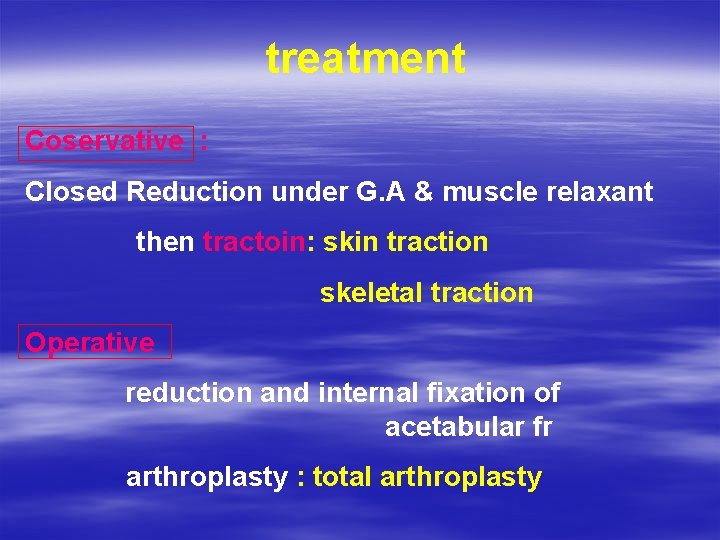 treatment

Coservative :

Closed Reduction under G.A & muscle relaxant

then tractoin: skin traction

skeletal traction

Operative

reduction and internal fixation of acetabular fr

arthroplasty : total arthroplasty